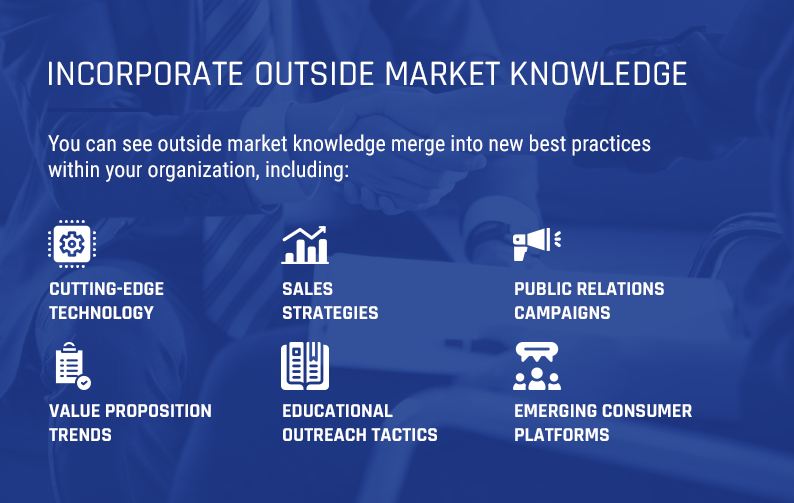 INCORPORATE OUTSIDE MARKET KNOWLEDGE

You can see outside market knowledge merge into new best practices within your organization, including:

CUTTING-EDGE TECHNOLOGY

SALES STRATEGIES

PUBLIC RELATIONS CAMPAIGNS

VALUE PROPOSITION TRENDS

EDUCATIONAL OUTREACH TACTICS

EMERGING CONSUMER PLATFORMS